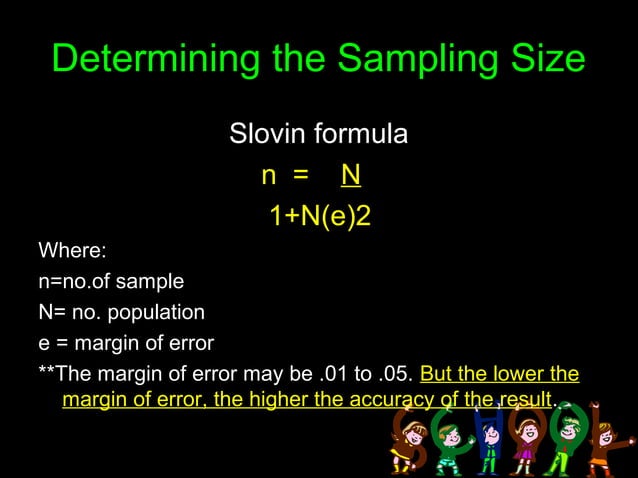 Determining the Sampling Size

Slovin formula

n = N
1+N(e)2

Where:

n=no.of sample

N= no. population

e = margin of error

**The margin of error may be .01 to .05. But the lower the margin of error, the higher the accuracy of the result.

SCHOOL